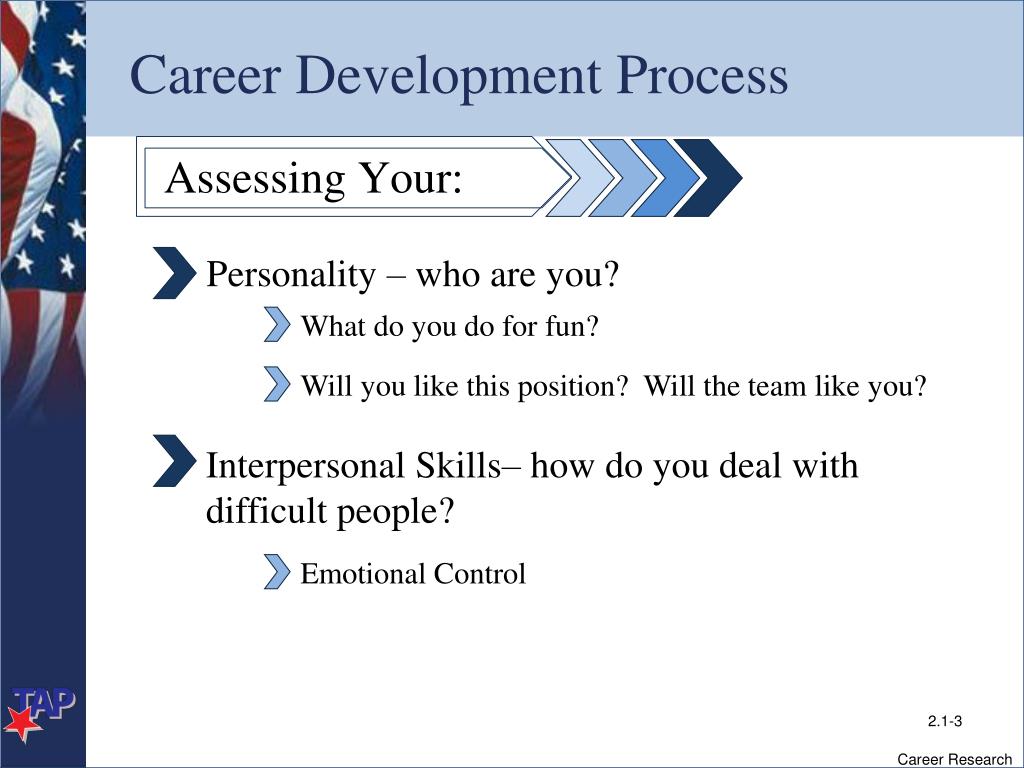 Career Development Process

Assessing Your:

Personality – who are you?

What do you do for fun?

Will you like this position?  Will the team like you?

Interpersonal Skills– how do you deal with difficult people?

Emotional Control

TAP

2.1-3

Career Research